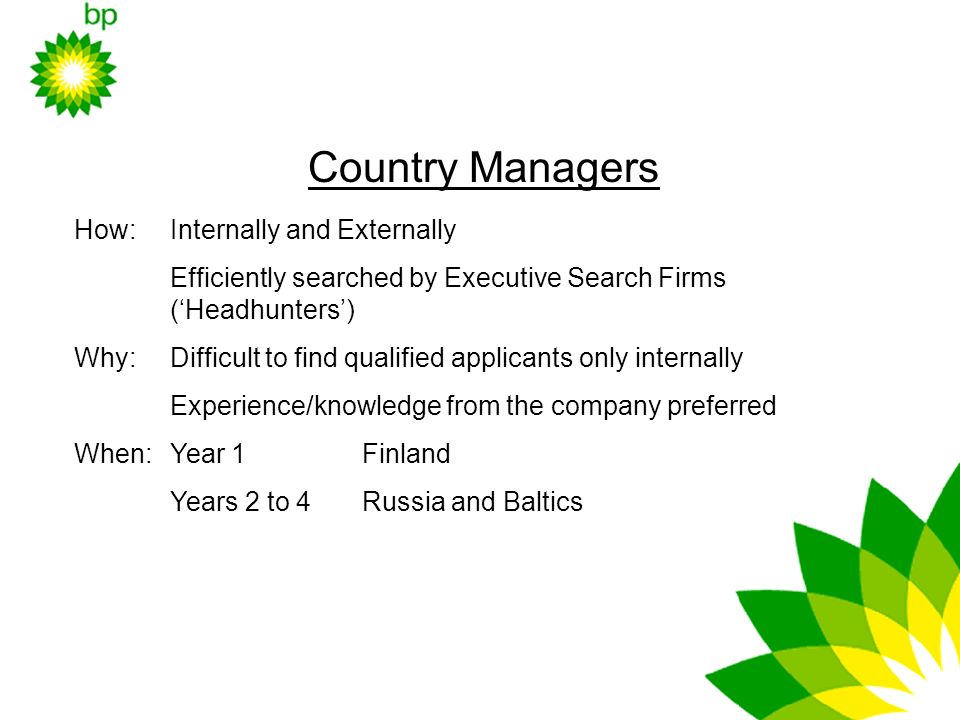 bp

Country Managers

How: Internally and Externally

Efficiently searched by Executive Search Firms (‘Headhunters’)

Why: Difficult to find qualified applicants only internally

Experience/knowledge from the company preferred

When: Year 1 Finland

Years 2 to 4 Russia and Baltics